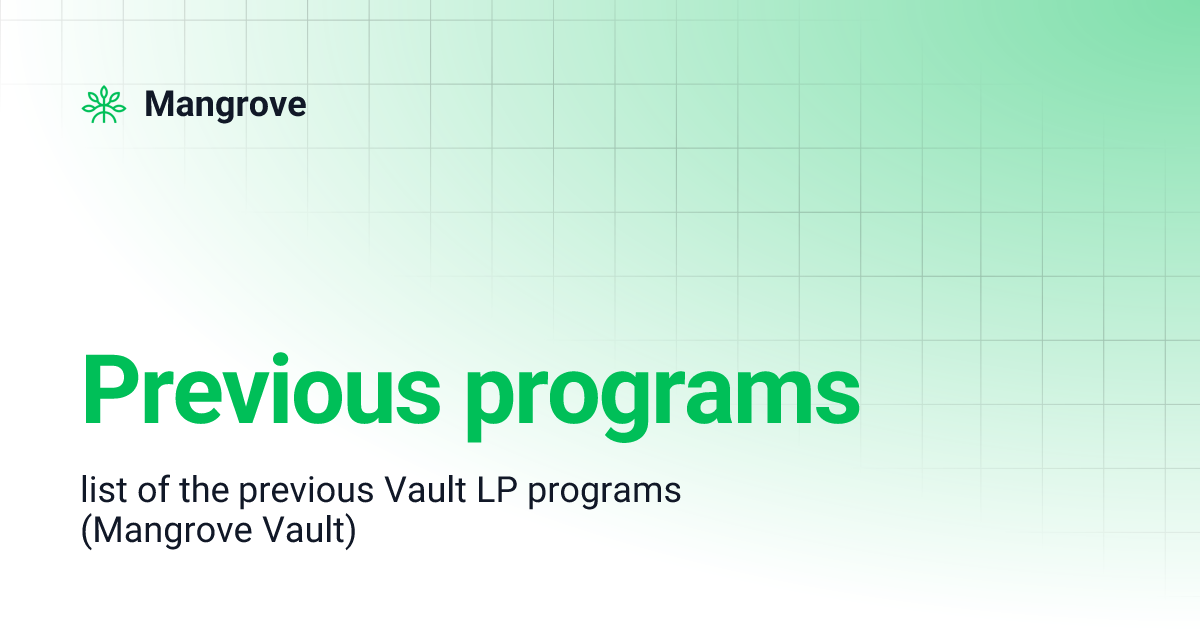 Mangrove

Previous programs

list of the previous Vault LP programs (Mangrove Vault)